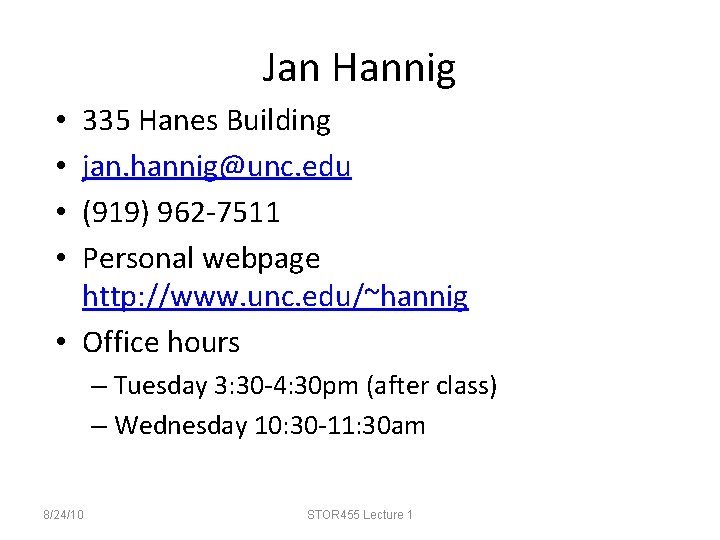 Jan Hannig

• 335 Hanes Building
• jan.hannig@unc.edu
• (919) 962-7511
• Personal webpage http://www.unc.edu/~hannig
• Office hours
– Tuesday 3:30-4:30pm (after class)
– Wednesday 10:30-11:30am

8/24/10

STOR455 Lecture 1